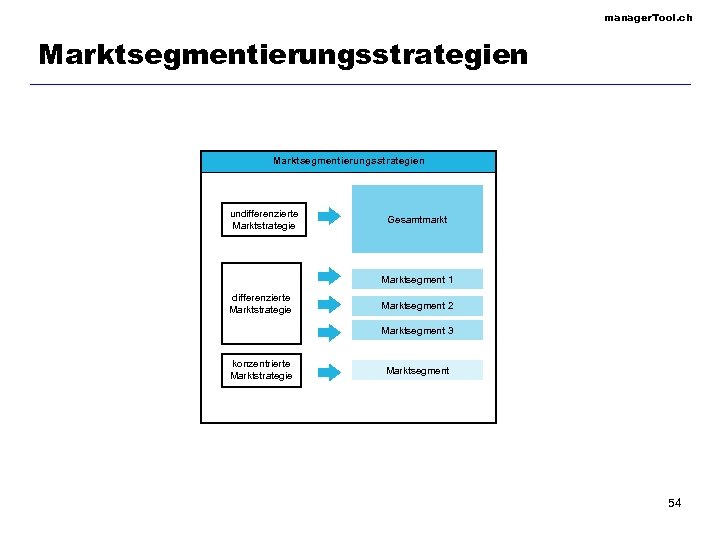 managerTool.ch

Marktsegmentierungsstrategien

Marktsegmentierungsstrategien

undifferenzierte Marktstrategie

Gesamtmarkt

differenzierte Marktstrategie

Marktsegment 1

Marktsegment 2

Marktsegment 3

konzentrierte Marktstrategie

Marktsegment

54